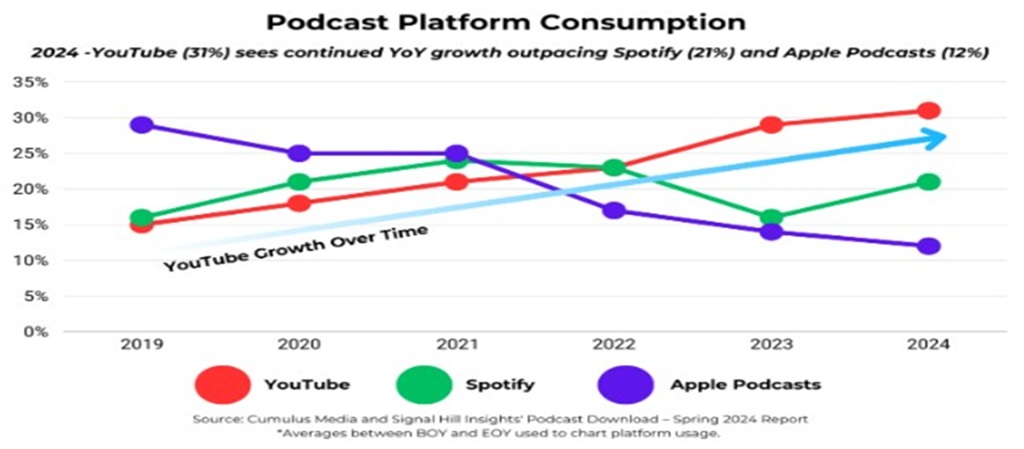 Podcast Platform Consumption

2024 -YouTube (31%) sees continued YoY growth outpacing Spotify (21%) and Apple Podcasts (12%)

35%
30%
25%
20%
15%
10%
5%
0%

YouTube Growth Over Time

2019 2020 2021 2022 2023 2024

YouTube Spotify Apple Podcasts

Source: Cumulus Media and Signal Hill Insights' Podcast Download – Spring 2024 Report
*Averages between BOY and EOY used to chart platform usage.